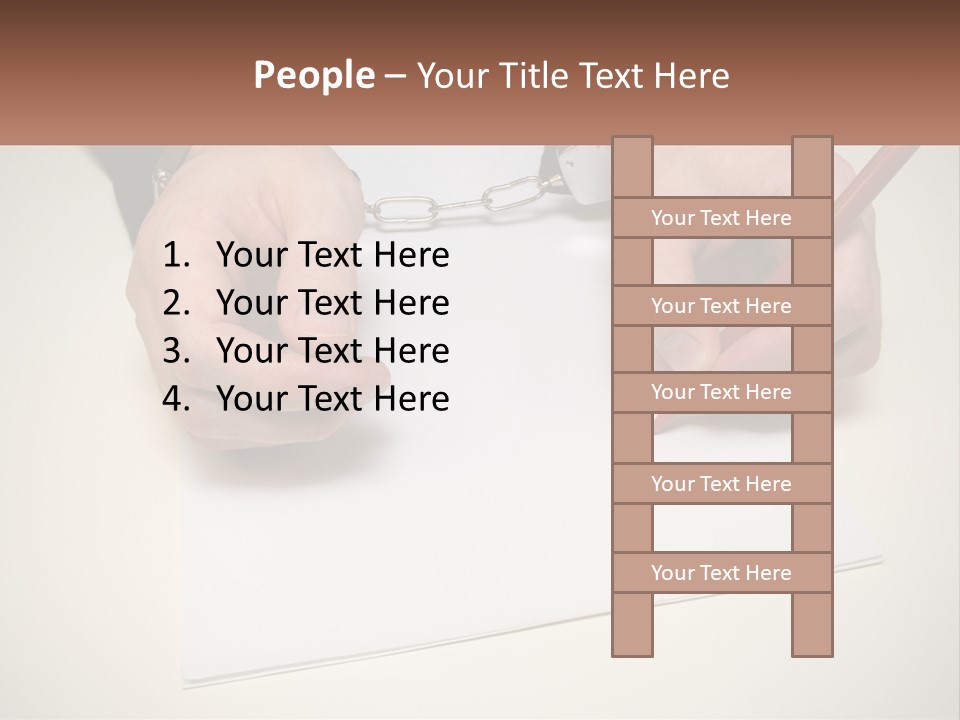 People – Your Title Text Here

1. Your Text Here
2. Your Text Here
3. Your Text Here
4. Your Text Here

Your Text Here

Your Text Here

Your Text Here

Your Text Here

Your Text Here